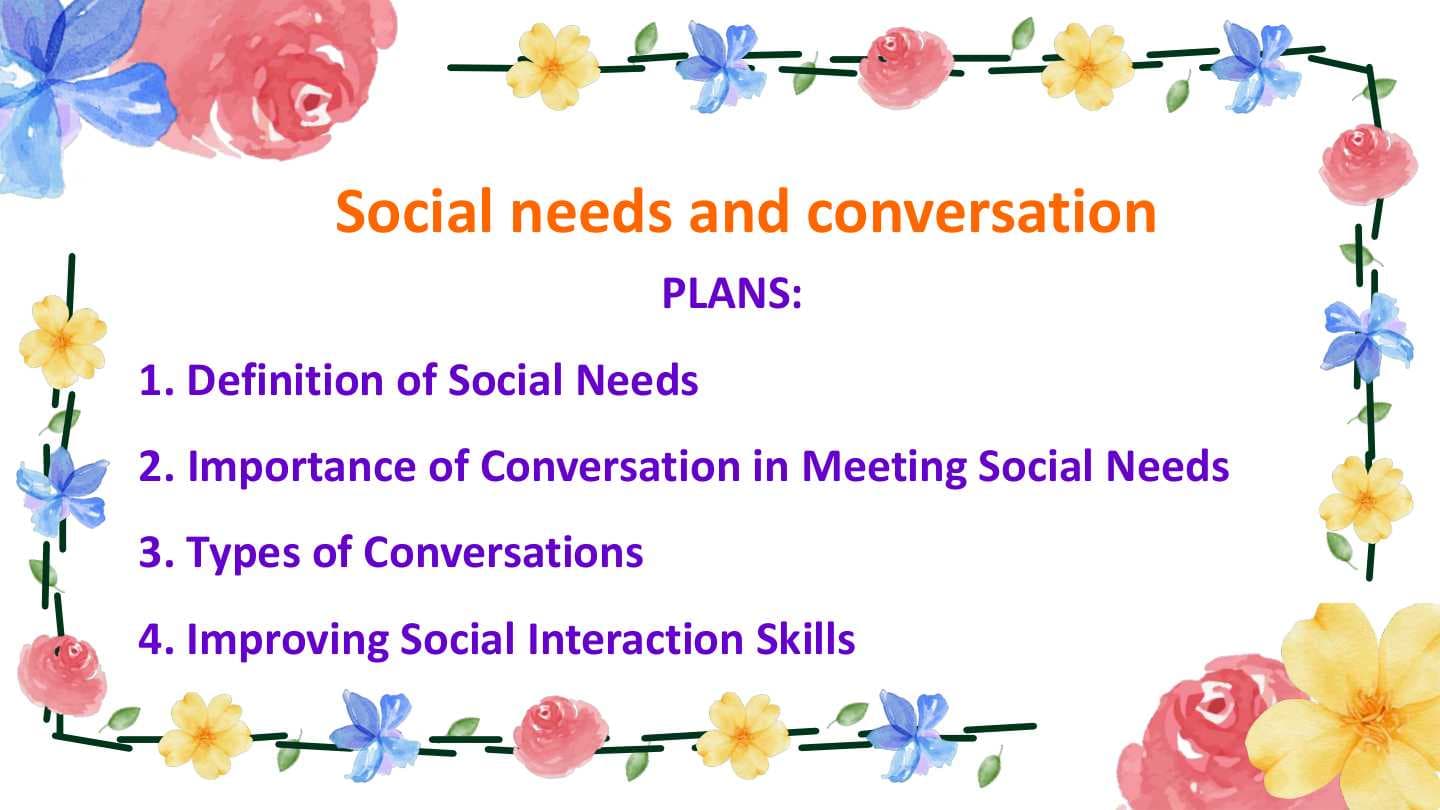 Social needs and conversation

PLANS:

1. Definition of Social Needs

2. Importance of Conversation in Meeting Social Needs

3. Types of Conversations

4. Improving Social Interaction Skills